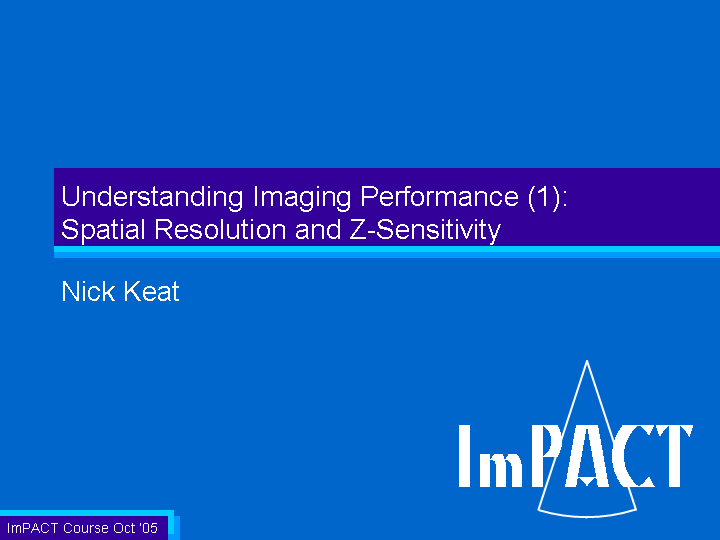 Understanding Imaging Performance (1):
Spatial Resolution and Z-Sensitivity

Nick Keat

ImPACT

ImPACT Course Oct '05